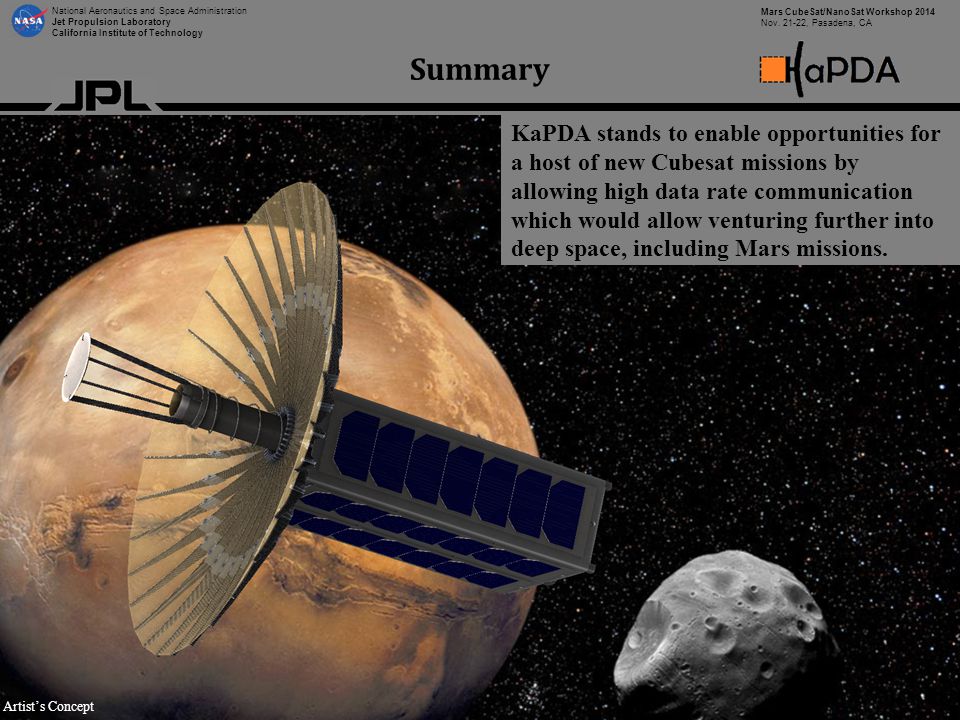 NASA

National Aeronautics and Space Administration
Jet Propulsion Laboratory
California Institute of Technology

Mars CubeSat/NanoSat Workshop 2014
Nov. 21-22, Pasadena, CA

Summary

KaPDA

JPL

KaPDA stands to enable opportunities for a host of new Cubesat missions by allowing high data rate communication which would allow venturing further into deep space, including Mars missions.

Artist's Concept